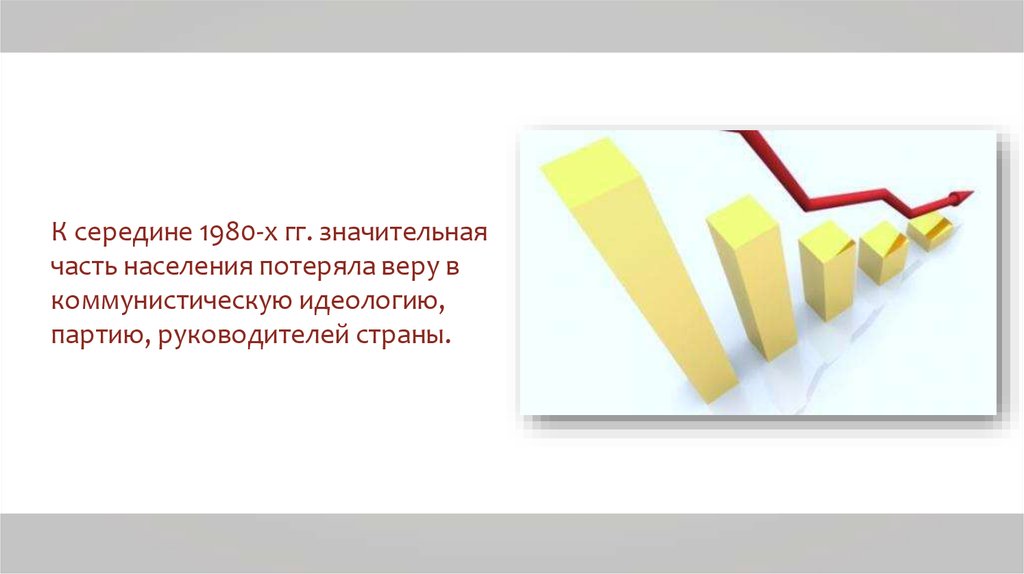 К середине 1980-х гг. значительная часть населения потеряла веру в коммунистическую идеологию, партию, руководителей страны.